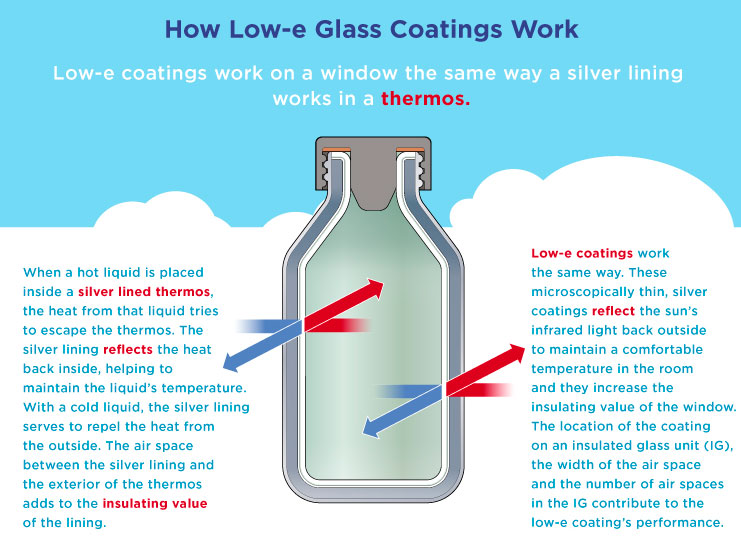 How Low-e Glass Coatings Work

Low-e coatings work on a window the same way a silver lining works in a thermos.

When a hot liquid is placed inside a silver lined thermos, the heat from that liquid tries to escape the thermos. The silver lining reflects the heat back inside, helping to maintain the liquid's temperature. With a cold liquid, the silver lining serves to repel the heat from the outside. The air space between the silver lining and the exterior of the thermos adds to the insulating value of the lining.

Low-e coatings work the same way. These microscopically thin, silver coatings reflect the sun's infrared light back outside to maintain a comfortable temperature in the room and they increase the insulating value of the window. The location of the coating on an insulated glass unit (IG), the width of the air space and the number of air spaces in the IG contribute to the low-e coating's performance.